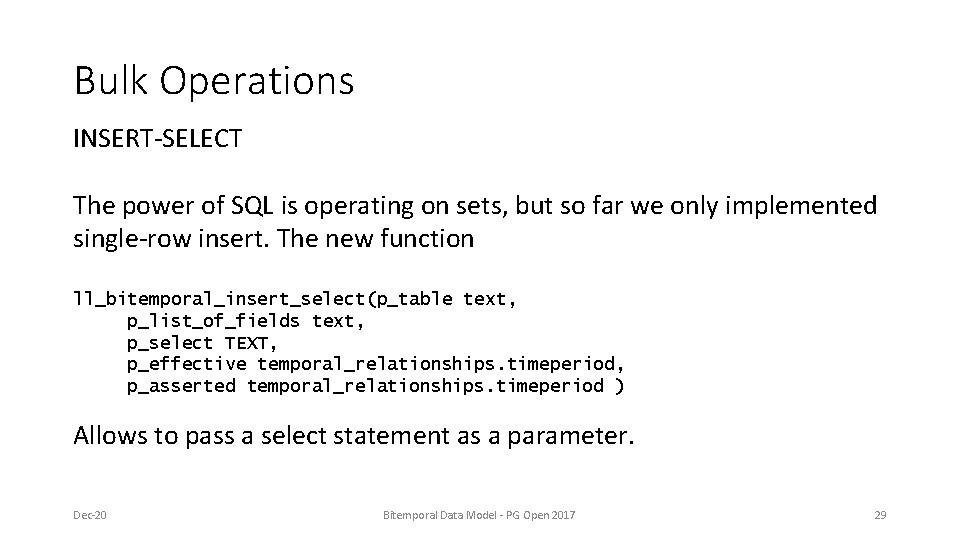 Bulk Operations

INSERT-SELECT

The power of SQL is operating on sets, but so far we only implemented single-row insert. The new function

ll_bitemporal_insert_select(p_table text,
     p_list_of_fields text,
     p_select TEXT,
     p_effective temporal_relationships.timeperiod,
     p_asserted temporal_relationships.timeperiod )

Allows to pass a select statement as a parameter.

Dec-20

Bitemporal Data Model - PG Open 2017

29